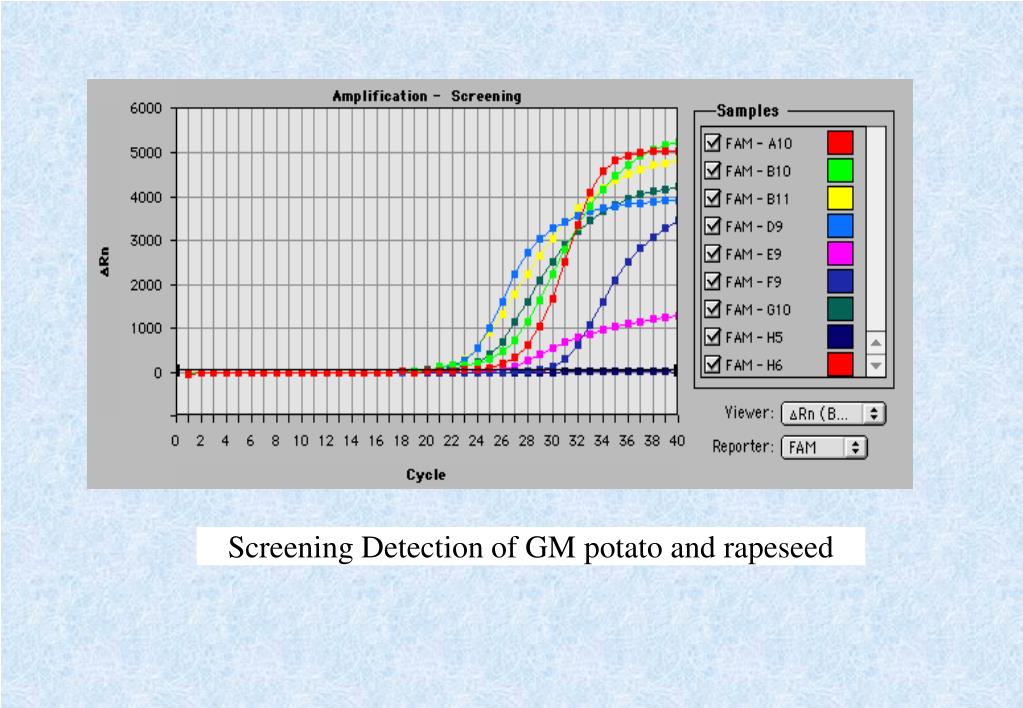 Amplification - Screening

6000
5000
4000
3000
2000
1000
0

ΔRn

0 2 4 6 8 10 12 14 16 18 20 22 24 26 28 30 32 34 36 38 40

Cycle

Samples

FAM - A10
FAM - B10
FAM - B11
FAM - D9
FAM - E9
FAM - F9
FAM - G10
FAM - H5
FAM - H6

Viewer: ΔRn (B...

Reporter: FAM

Screening Detection of GM potato and rapeseed